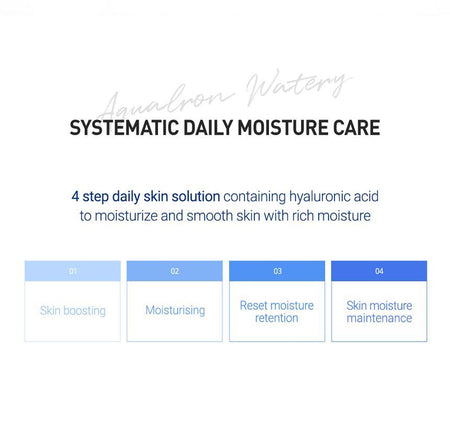 Aqualron Watery
SYSTEMATIC DAILY MOISTURE CARE

4 step daily skin solution containing hyaluronic acid to moisturize and smooth skin with rich moisture

01
Skin boosting

02
Moisturising

03
Reset moisture retention

04
Skin moisture maintenance